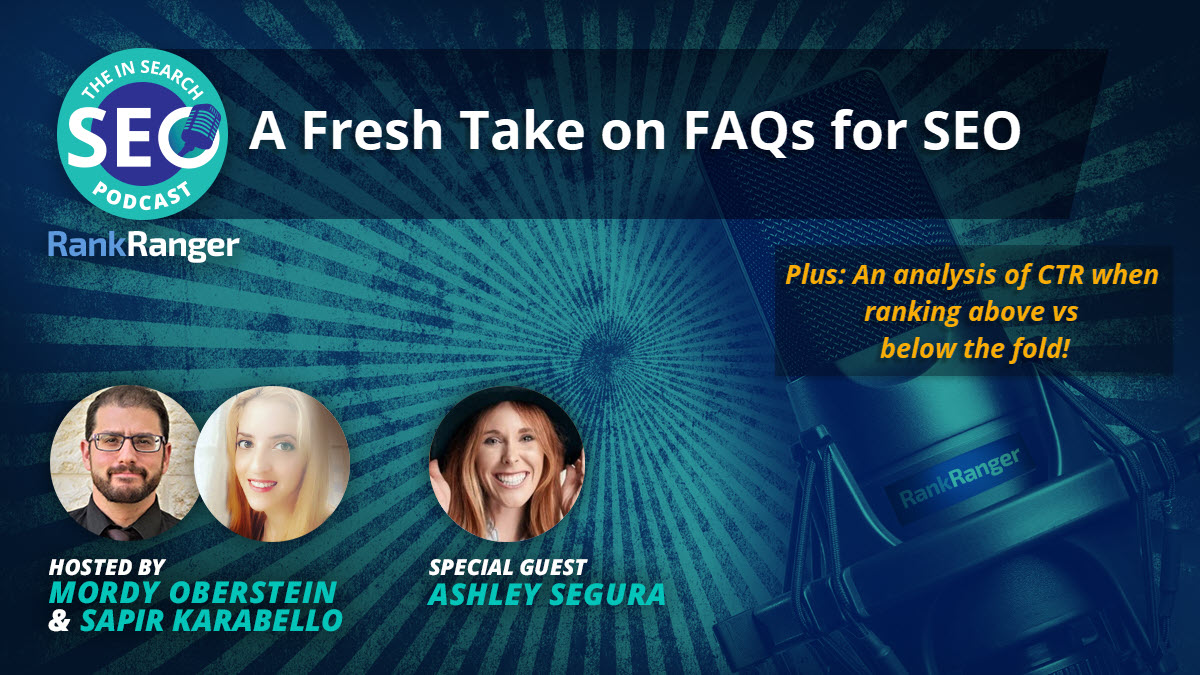 THE IN SEARCH
SEO
PODCAST
RankRanger

A Fresh Take on FAQs for SEO

Plus: An analysis of CTR when ranking above vs below the fold!

RankRanger

HOSTED BY
MORDY OBERSTEIN
& SAPIR KARABELLO

SPECIAL GUEST
ASHLEY SEGURA